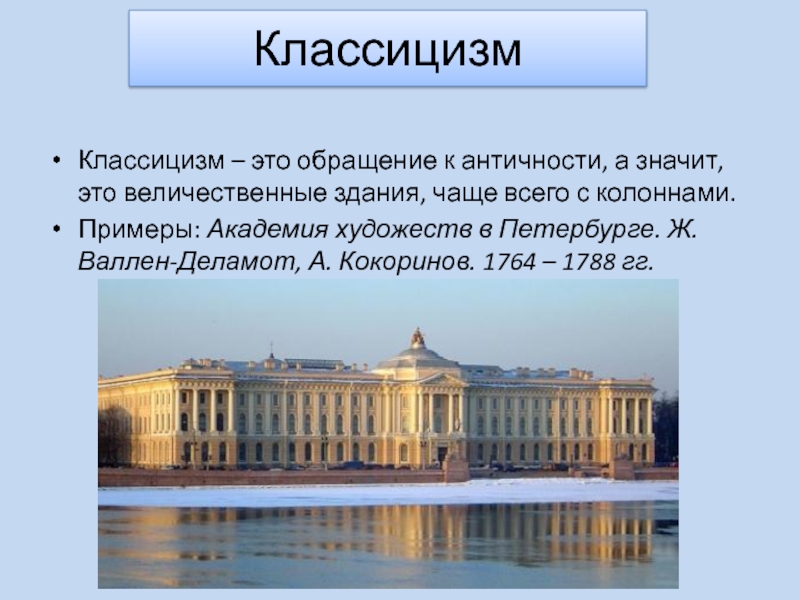 Классицизм

• Классицизм – это обращение к античности, а значит, это величественные здания, чаще всего с колоннами.
• Примеры: Академия художеств в Петербурге. Ж. Валлен-Деламот, А. Кокоринов. 1764 – 1788 гг.